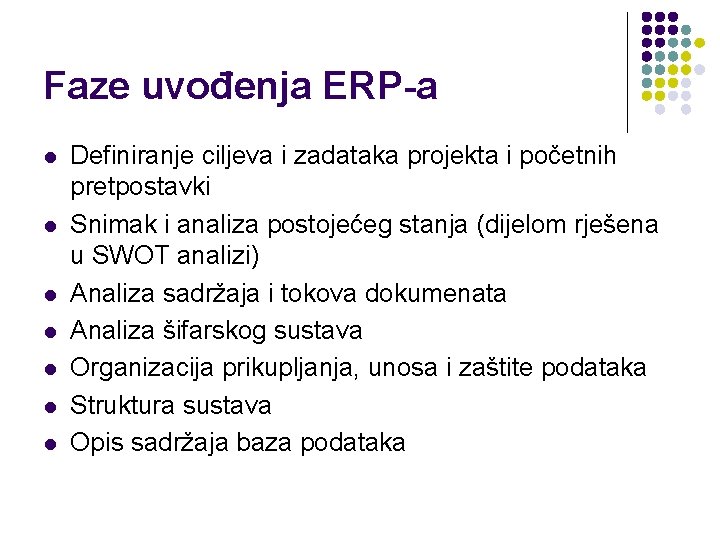 Faze uvođenja ERP-a

- Definiranje ciljeva i zadataka projekta i početnih pretpostavki
- Snimak i analiza postojećeg stanja (dijelom rješena u SWOT analizi)
- Analiza sadržaja i tokova dokumenata
- Analiza šifarskog sustava
- Organizacija prikupljanja, unosa i zaštite podataka
- Struktura sustava
- Opis sadržaja baza podataka